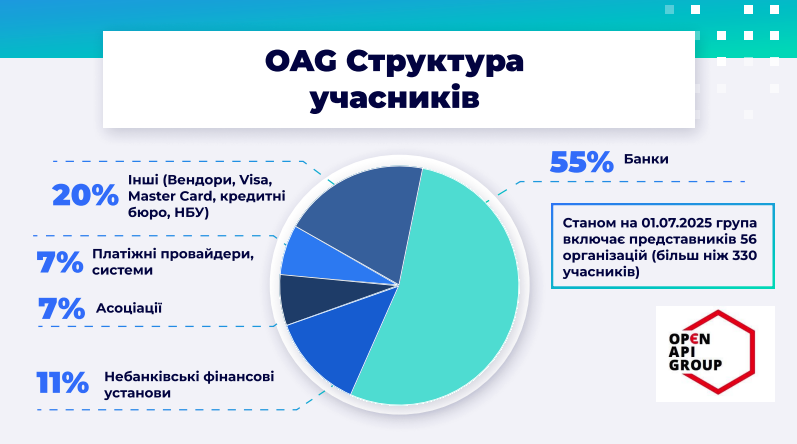 OAG Структура учасників

20% Інші (Вендори, Visa, Master Card, кредитні бюро, НБУ)

7% Платіжні провайдери, системи

7% Асоціації

11% Небанківські фінансові установи

55% Банки

Станом на 01.07.2025 група включає представників 56 організацій (більш ніж 330 учасників)

OPEN API GROUP